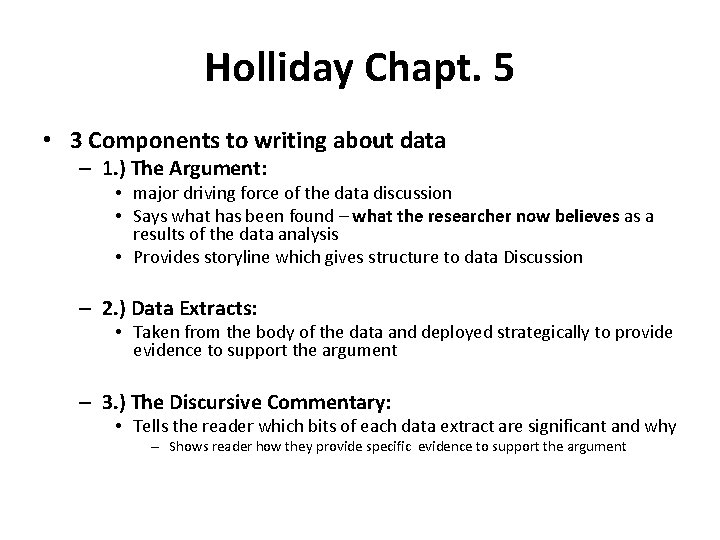 Holliday Chapt. 5

• 3 Components to writing about data
– 1.) The Argument:
• major driving force of the data discussion
• Says what has been found – what the researcher now believes as a results of the data analysis
• Provides storyline which gives structure to data Discussion

– 2.) Data Extracts:
• Taken from the body of the data and deployed strategically to provide evidence to support the argument

– 3.) The Discursive Commentary:
• Tells the reader which bits of each data extract are significant and why
– Shows reader how they provide specific evidence to support the argument